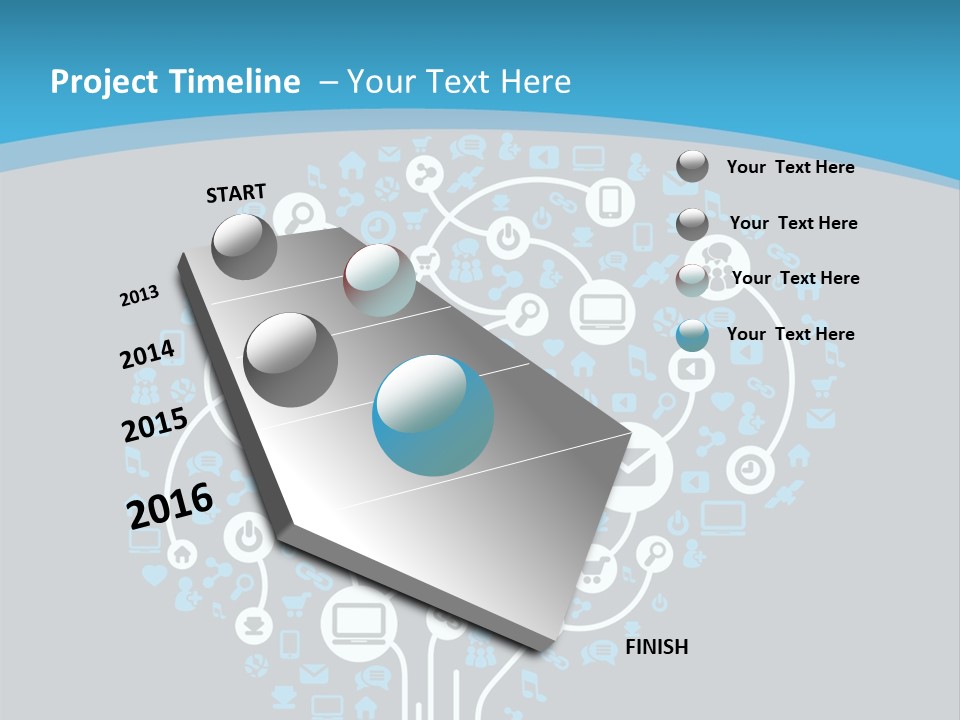 Project Timeline – Your Text Here

START

2013

2014

2015

2016

FINISH

Your Text Here

Your Text Here

Your Text Here

Your Text Here